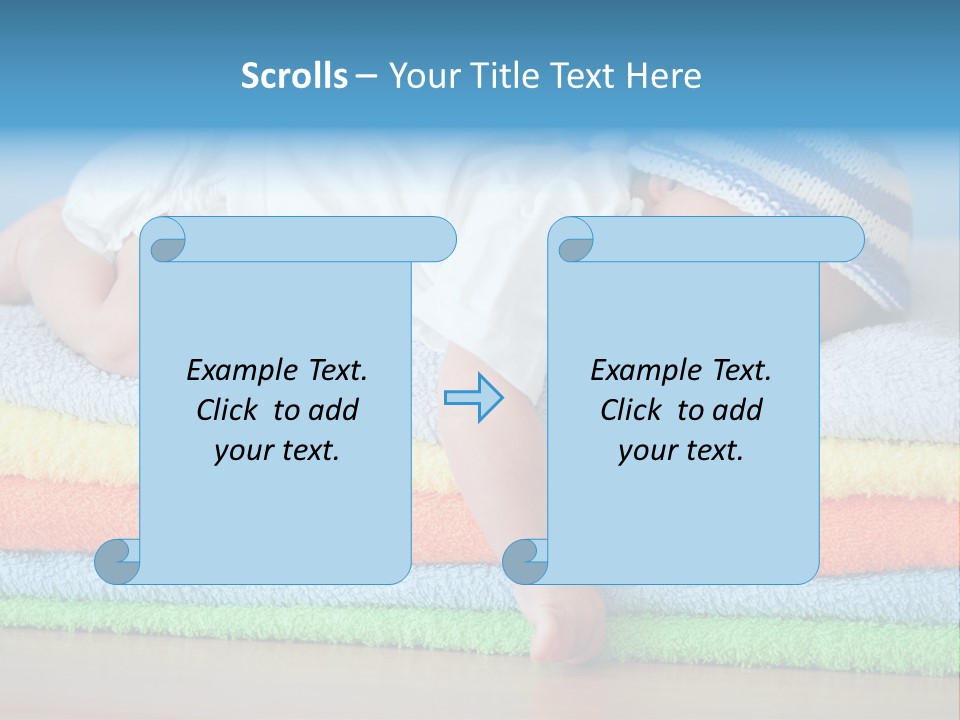 Scrolls – Your Title Text Here

Example Text. Click to add your text.

Example Text. Click to add your text.